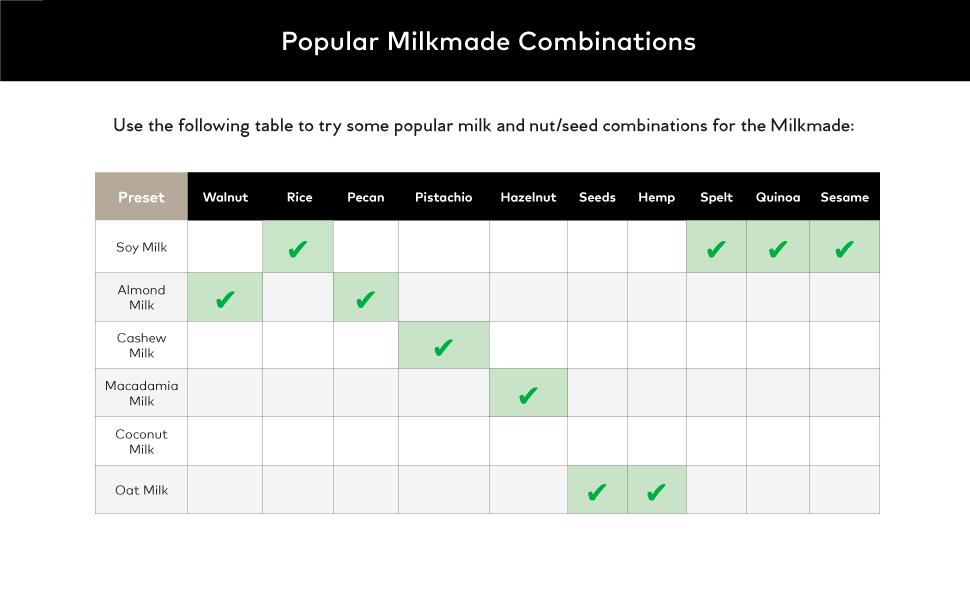 Popular Milkmade Combinations

Use the following table to try some popular milk and nut/seed combinations for the Milkmade:

| Preset | Walnut | Rice | Pecan | Pistachio | Hazelnut | Seeds | Hemp | Spelt | Quinoa | Sesame |
|---|---|---|---|---|---|---|---|---|---|---|
| Soy Milk | | ✔ | | | | | | ✔ | ✔ | ✔ |
| Almond Milk | ✔ | | ✔ | | | | | | | |
| Cashew Milk | | | | ✔ | | | | | | |
| Macadamia Milk | | | | | ✔ | | | | | |
| Coconut Milk | | | | | | | | | | |
| Oat Milk | | | | | | ✔ | ✔ | | | |